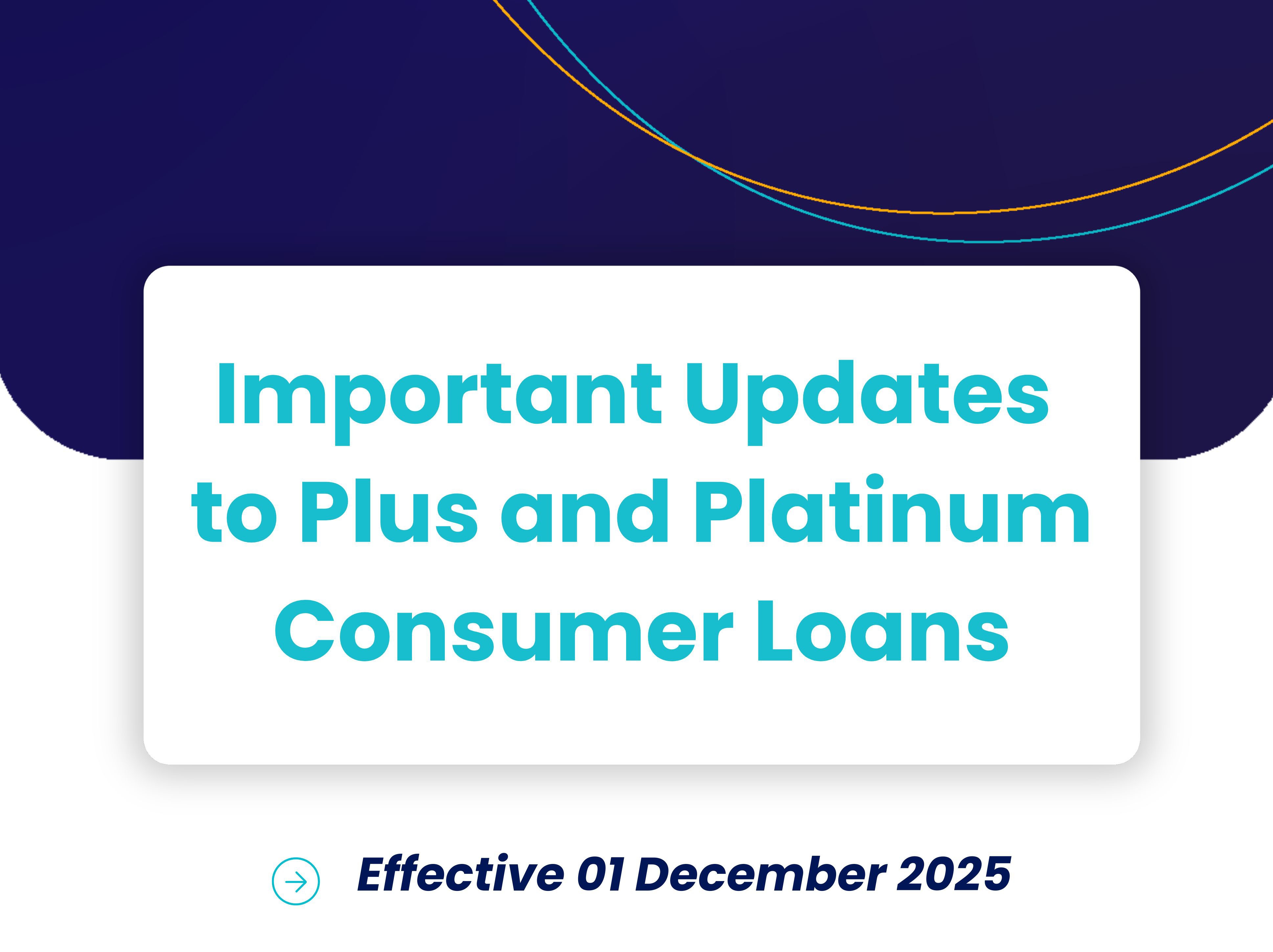 Important Updates to Plus and Platinum Consumer Loans

Effective 01 December 2025